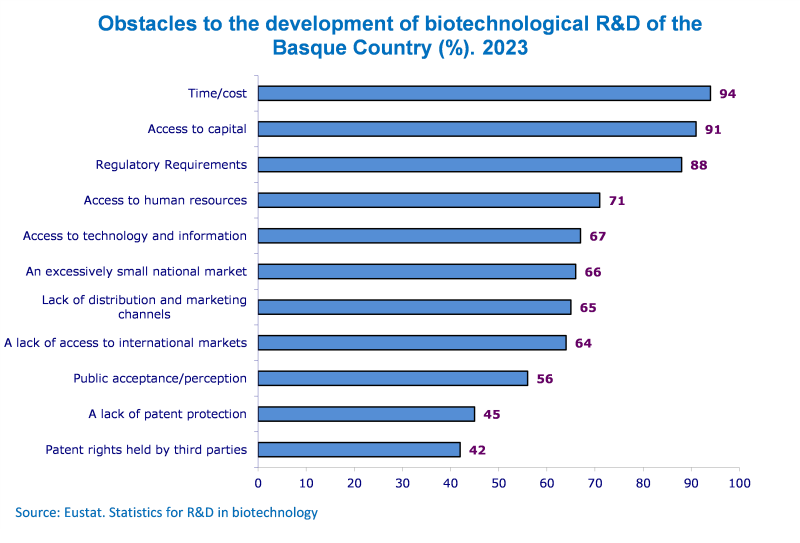 Obstacles to the development of biotechnological R&D of the Basque Country (%). 2023

Time/cost 94
Access to capital 91
Regulatory Requirements 88
Access to human resources 71
Access to technology and information 67
An excessively small national market 66
Lack of distribution and marketing channels 65
A lack of access to international markets 64
Public acceptance/perception 56
A lack of patent protection 45
Patent rights held by third parties 42

0 10 20 30 40 50 60 70 80 90 100

Source: Eustat. Statistics for R&D in biotechnology